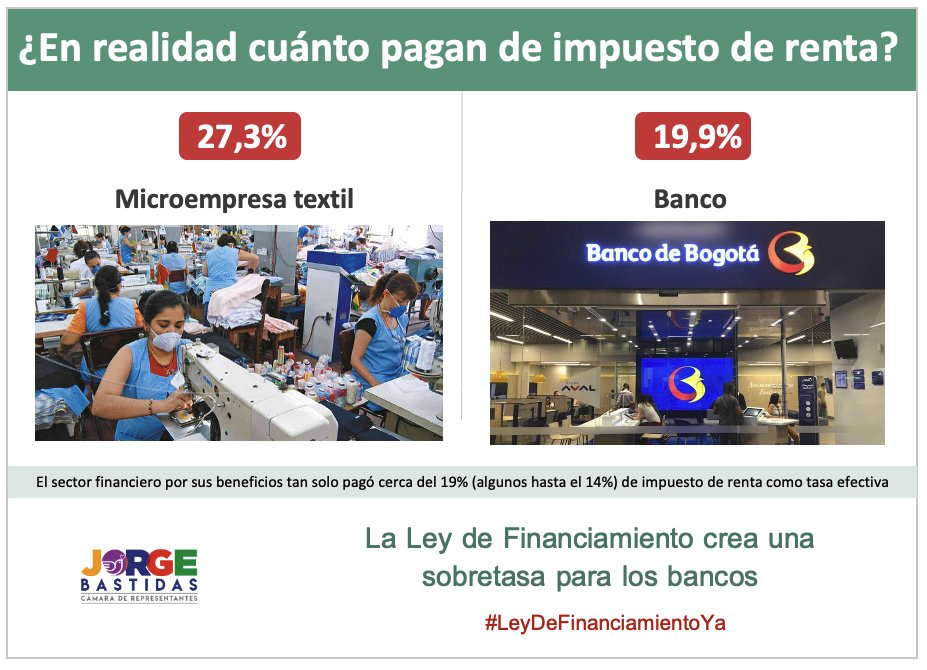 ¿En realidad cuánto pagan de impuesto de renta?

27,3%

Microempresa textil

19,9%

Banco

Banco de Bogotá

AVAL

El sector financiero por sus beneficios tan solo pagó cerca del 19% (algunos hasta el 14%) de impuesto de renta como tasa efectiva

JORGE BASTIDAS
CAMARA DE REPRESENTANTES

La Ley de Financiamiento crea una sobretasa para los bancos

#LeyDeFinanciamientoYa